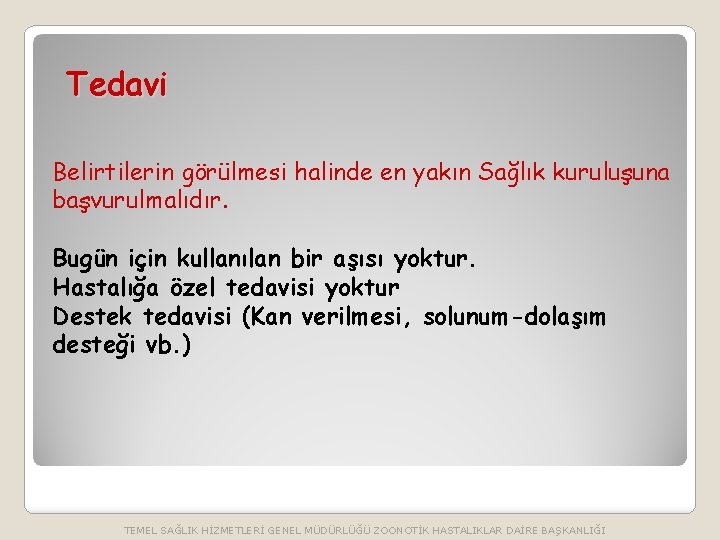 Tedavi

Belirtilerin görülmesi halinde en yakın Sağlık kuruluşuna başvurulmalıdır.

Bugün için kullanılan bir aşısı yoktur.
Hastalığa özel tedavisi yoktur
Destek tedavisi (Kan verilmesi, solunum-dolaşım desteği vb.)

TEMEL SAĞLIK HİZMETLERİ GENEL MÜDÜRLÜĞÜ ZOONOTİK HASTALIKLAR DAİRE BAŞKANLIĞI